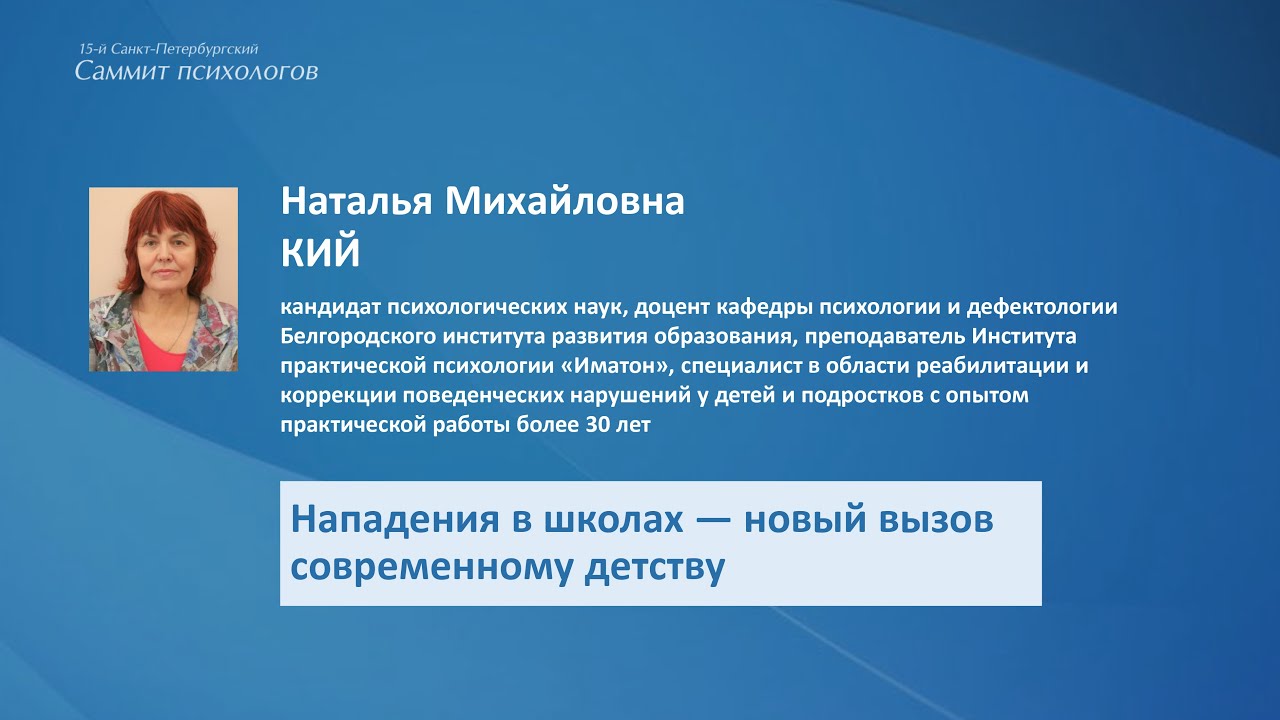 15-й Санкт-Петербургский
Саммит психологов

Наталья Михайловна
КИЙ

кандидат психологических наук, доцент кафедры психологии и дефектологии Белгородского института развития образования, преподаватель Института практической психологии «Иматон», специалист в области реабилитации и коррекции поведенческих нарушений у детей и подростков с опытом практической работы более 30 лет

Нападения в школах — новый вызов современному детству